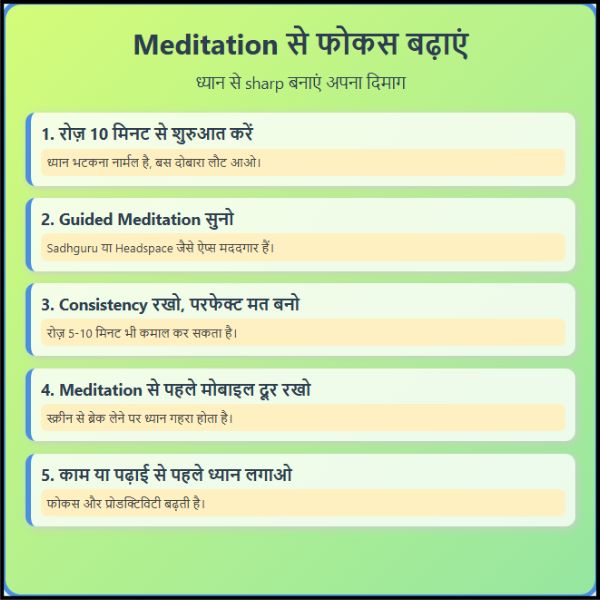 Meditation से फोकस बढ़ाएं

ध्यान से sharp बनाएं अपना दिमाग

1. रोज़ 10 मिनट से शुरुआत करें

ध्यान भटकना नार्मल है, बस दोबारा लौट आओ।

2. Guided Meditation सुनो

Sadhguru या Headspace जैसे ऐप्स मददगार हैं।

3. Consistency रखो, परफेक्ट मत बनो

रोज़ 5-10 मिनट भी कमाल कर सकता है।

4. Meditation से पहले मोबाइल दूर रखो

स्क्रीन से ब्रेक लेने पर ध्यान गहरा होता है।

5. काम या पढ़ाई से पहले ध्यान लगाओ

फोकस और प्रोडक्टिविटी बढ़ती है।